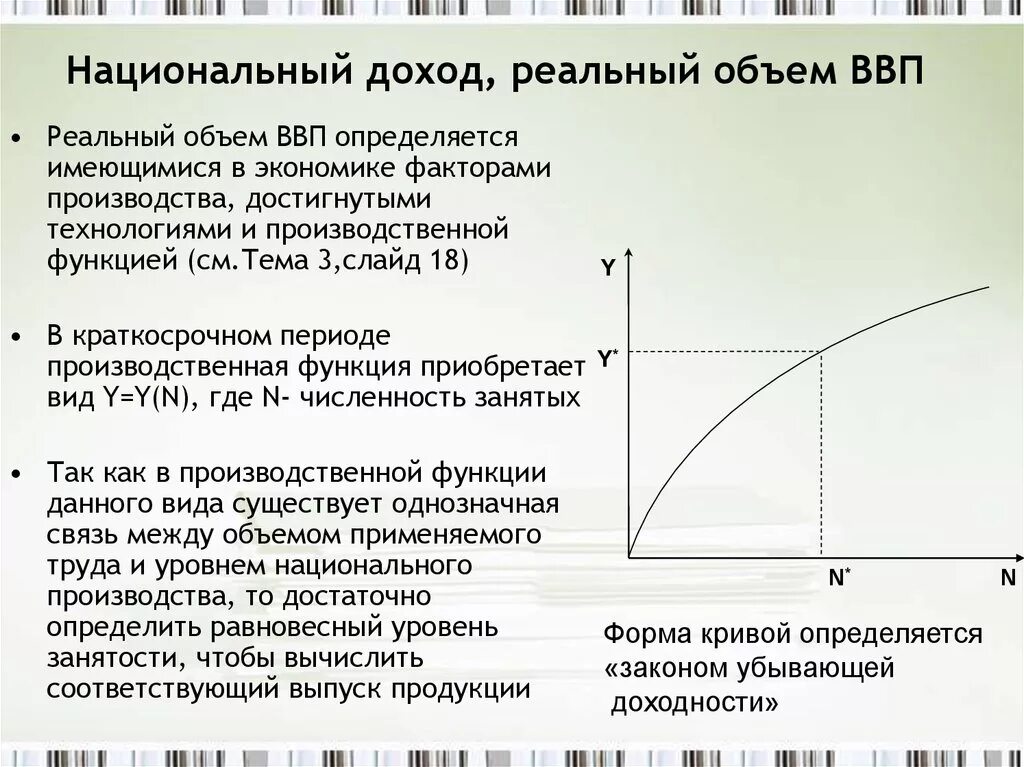 Национальный доход, реальный объем ВВП

• Реальный объем ВВП определяется имеющимися в экономике факторами производства, достигнутыми технологиями и производственной функцией (см.Тема 3,слайд 18)

• В краткосрочном периоде производственная функция приобретает вид Y=Y(N), где N- численность занятых

• Так как в производственной функции данного вида существует однозначная связь между объемом применяемого труда и уровнем национального производства, то достаточно определить равновесный уровень занятости, чтобы вычислить соответствующий выпуск продукции

Y

$Y^*$

$N^*$

N

Форма кривой определяется «законом убывающей доходности»